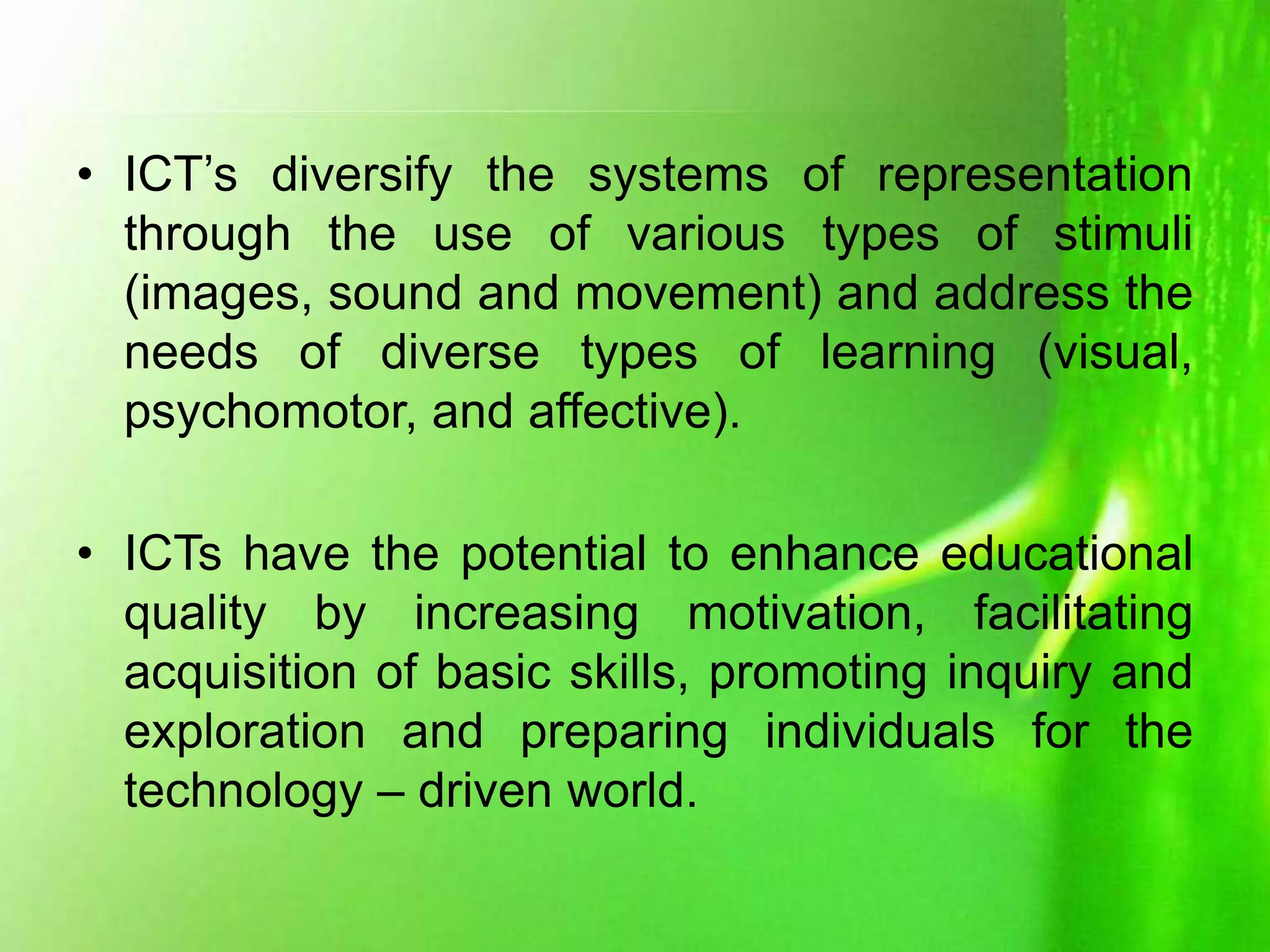 • ICT’s diversify the systems of representation through the use of various types of stimuli (images, sound and movement) and address the needs of diverse types of learning (visual, psychomotor, and affective).

• ICTs have the potential to enhance educational quality by increasing motivation, facilitating acquisition of basic skills, promoting inquiry and exploration and preparing individuals for the technology – driven world.